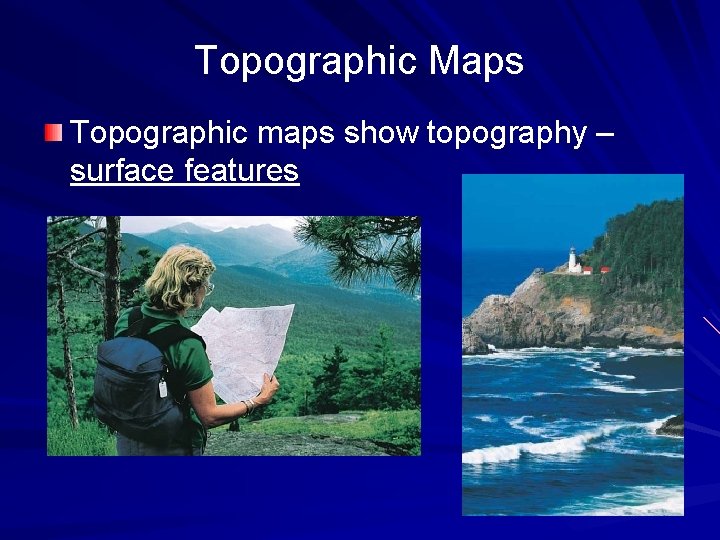 Topographic Maps

Topographic maps show topography – surface features